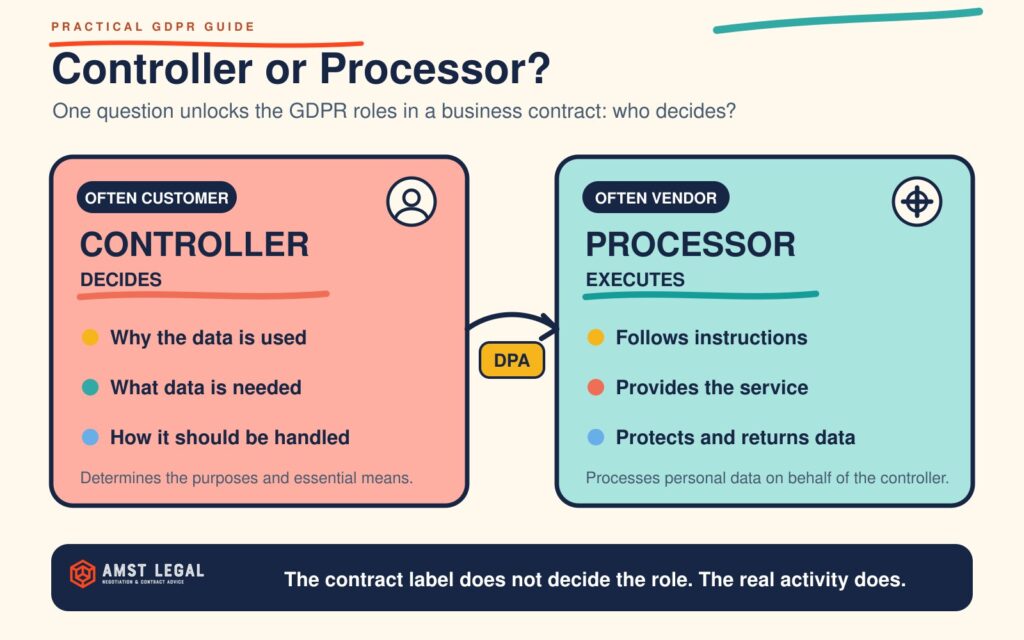 PRACTICAL GDPR GUIDE

Controller or Processor?

One question unlocks the GDPR roles in a business contract: who decides?

OFTEN CUSTOMER

CONTROLLER

DECIDES

Why the data is used

What data is needed

How it should be handled

Determines the purposes and essential means.

DPA

OFTEN VENDOR

PROCESSOR

EXECUTES

Follows instructions

Provides the service

Protects and returns data

Processes personal data on behalf of the controller.

AMST LEGAL
NEGOTIATION & CONTRACT ADVICE

The contract label does not decide the role. The real activity does.